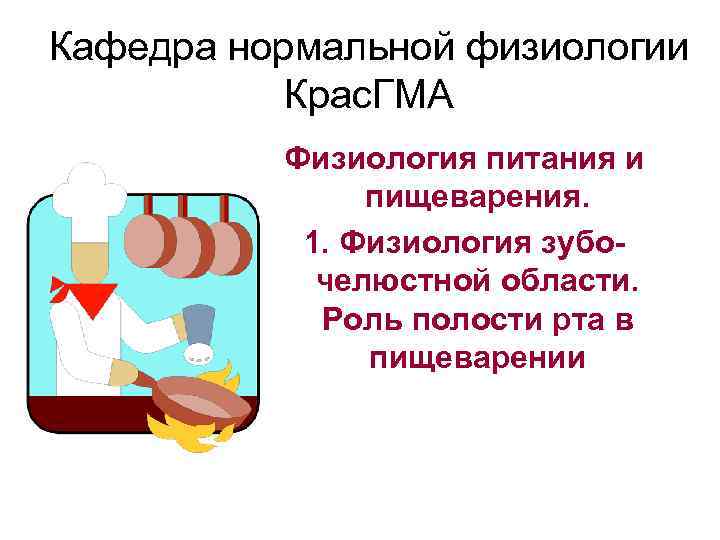 Кафедра нормальной физиологии КрасГМА

Физиология питания и пищеварения.

1. Физиология зубо-челюстной области. Роль полости рта в пищеварении